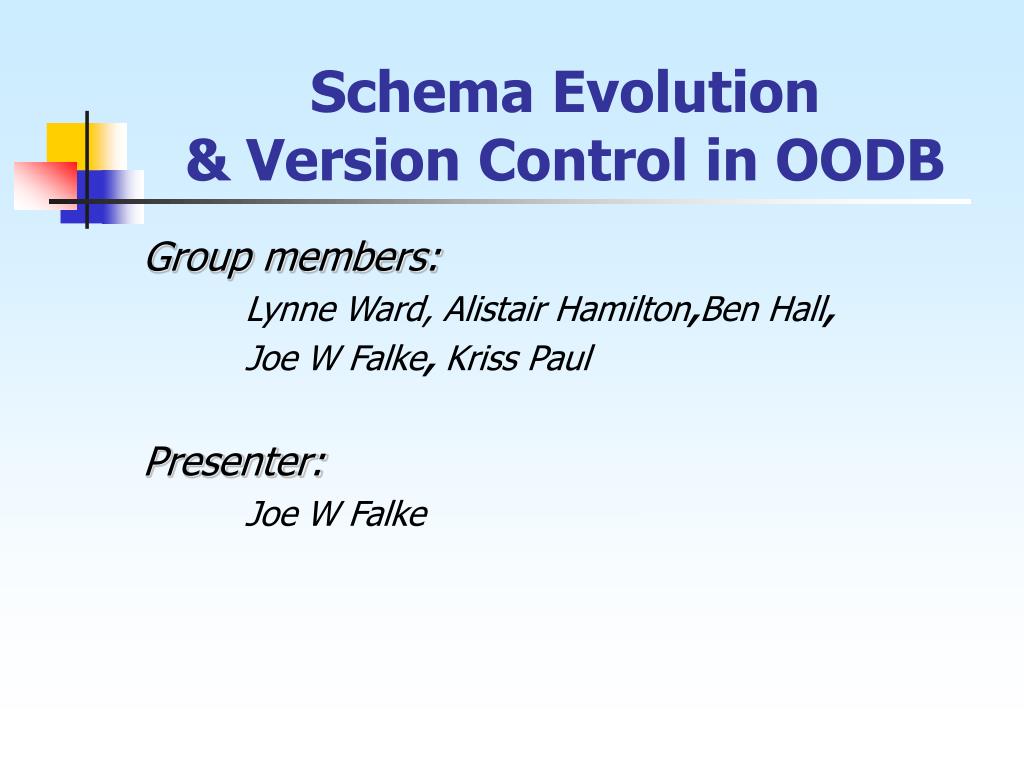 Schema Evolution
& Version Control in OODB

Group members:

Lynne Ward, Alistair Hamilton,Ben Hall,
Joe W Falke, Kriss Paul

Presenter:

Joe W Falke